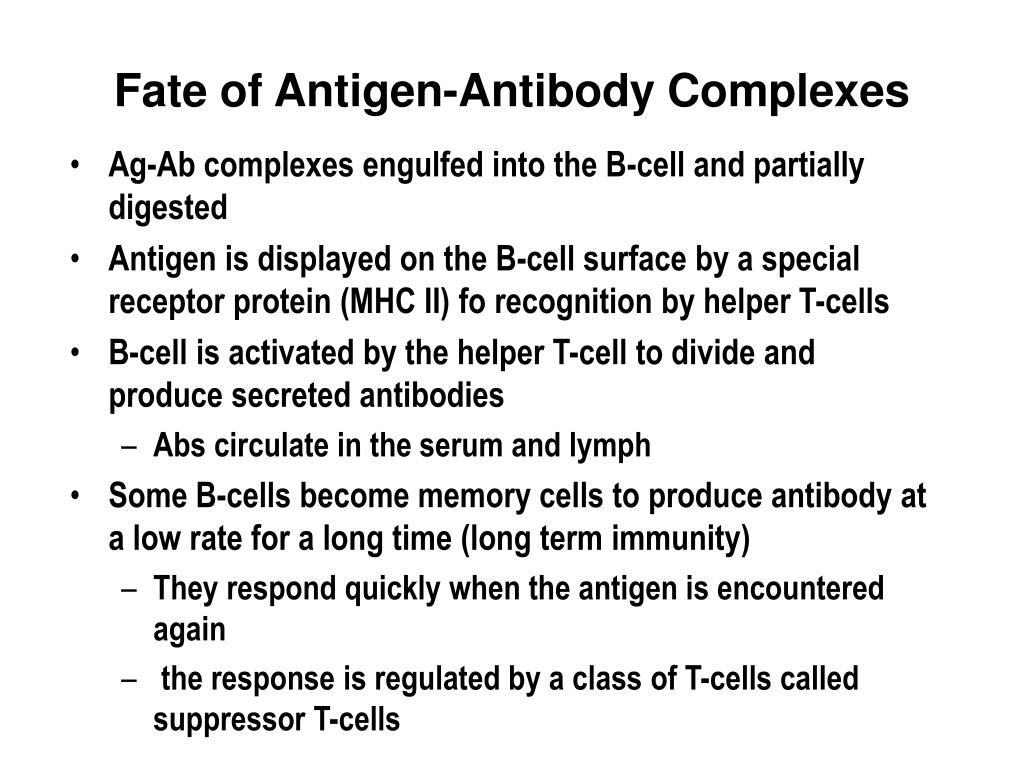 Fate of Antigen-Antibody Complexes

• Ag-Ab complexes engulfed into the B-cell and partially digested
• Antigen is displayed on the B-cell surface by a special receptor protein (MHC II) fo recognition by helper T-cells
• B-cell is activated by the helper T-cell to divide and produce secreted antibodies
  – Abs circulate in the serum and lymph
• Some B-cells become memory cells to produce antibody at a low rate for a long time (long term immunity)
  – They respond quickly when the antigen is encountered again
  – the response is regulated by a class of T-cells called suppressor T-cells